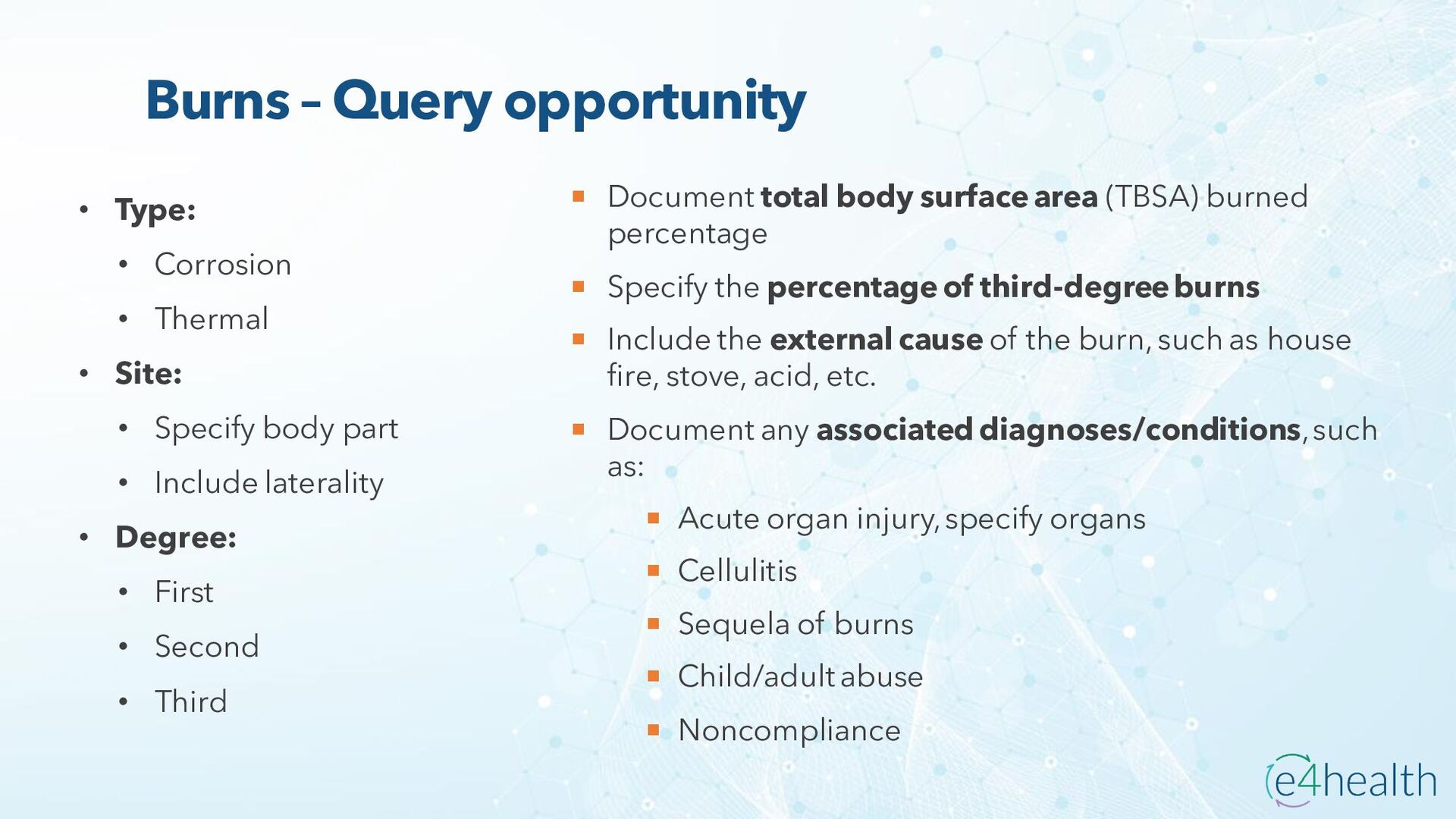 Burns – Query opportunity

• Type:
  • Corrosion
  • Thermal
• Site:
  • Specify body part
  • Include laterality
• Degree:
  • First
  • Second
  • Third

▪ Document total body surface area (TBSA) burned percentage
▪ Specify the percentage of third-degree burns
▪ Include the external cause of the burn, such as house fire, stove, acid, etc.
▪ Document any associated diagnoses/conditions, such as:
  ▪ Acute organ injury, specify organs
  ▪ Cellulitis
  ▪ Sequela of burns
  ▪ Child/adult abuse
  ▪ Noncompliance

e4health